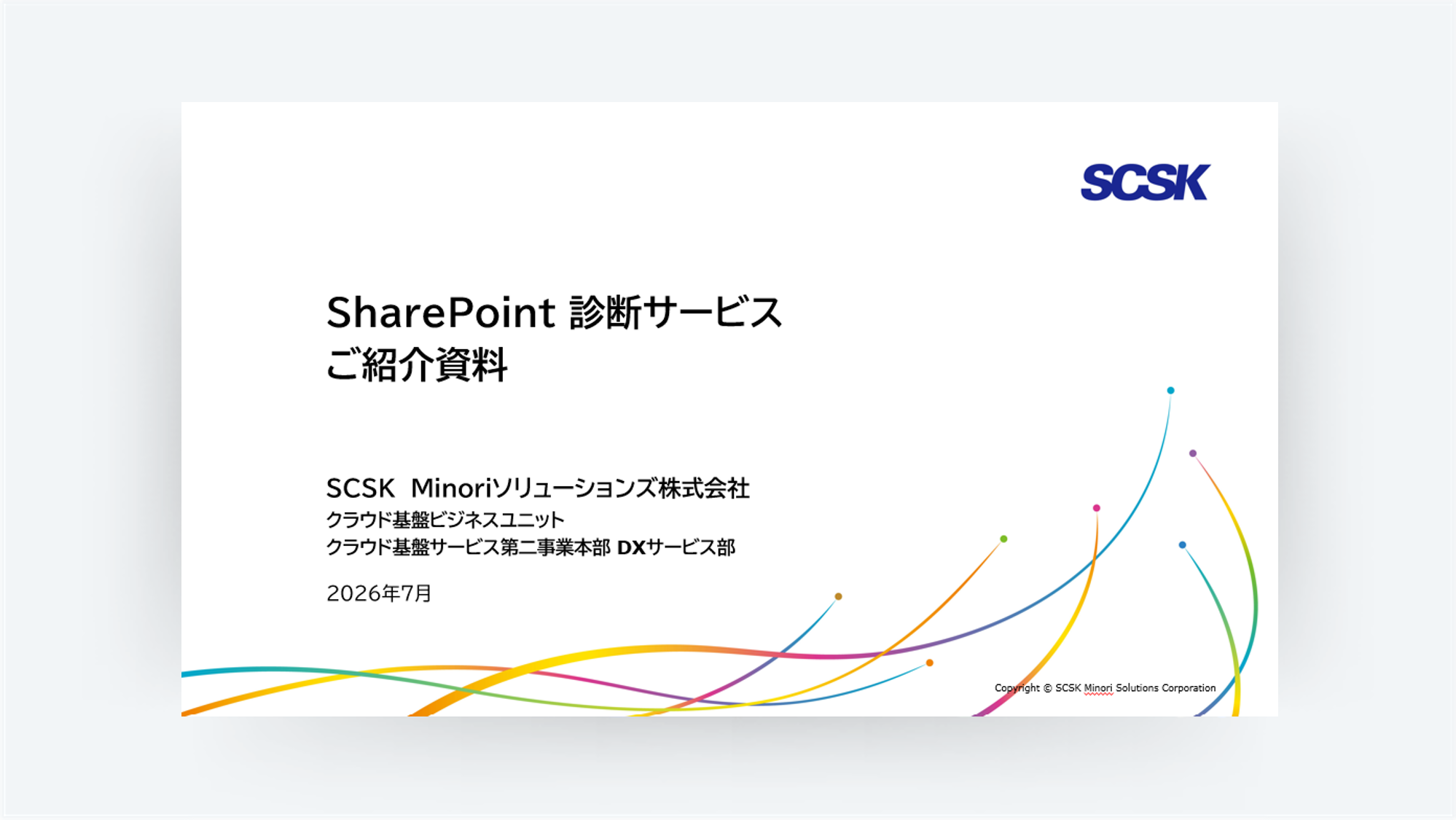 SCSK

SharePoint 診断サービス
ご紹介資料

SCSK Minoriソリューションズ株式会社
クラウド基盤ビジネスユニット
クラウド基盤サービス第二事業本部 DXサービス部

2026年7月

Copyright © SCSK Minori Solutions Corporation